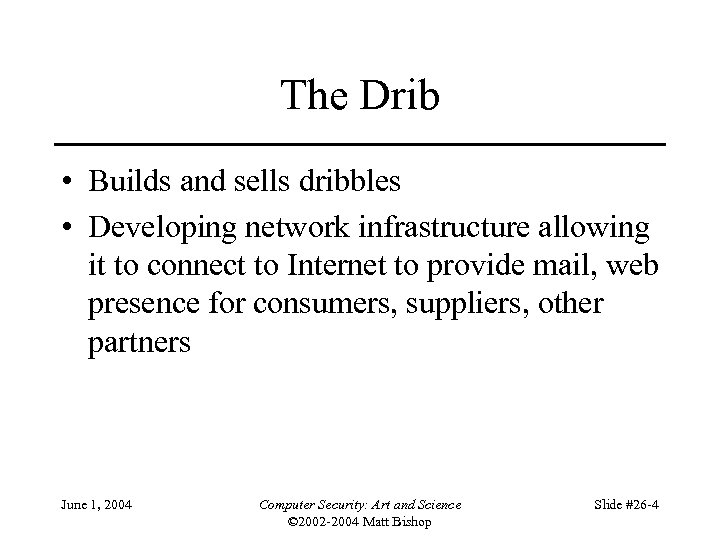 The Drib

• Builds and sells dribbles
• Developing network infrastructure allowing it to connect to Internet to provide mail, web presence for consumers, suppliers, other partners

June 1, 2004

Computer Security: Art and Science
©2002-2004 Matt Bishop

Slide #26-4